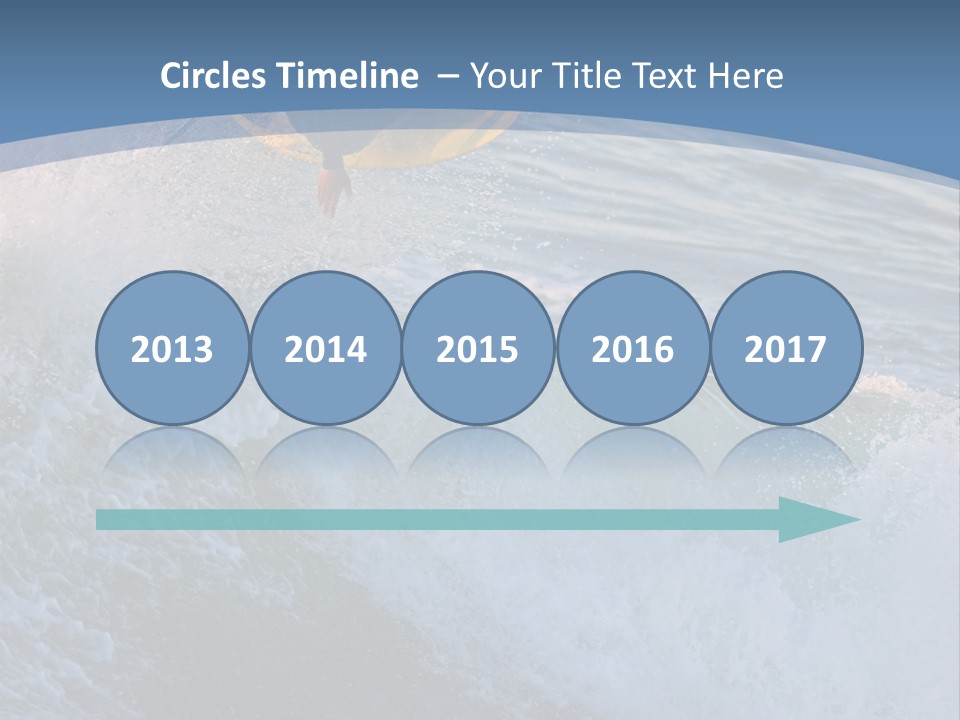 Circles Timeline – Your Title Text Here

2013 2014 2015 2016 2017